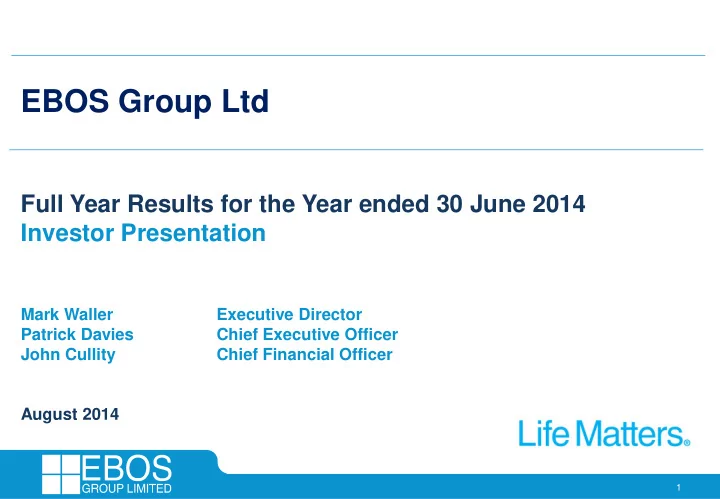 EBOS Group Ltd

Full Year Results for the Year ended 30 June 2014
Investor Presentation

Mark Waller Executive Director
Patrick Davies Chief Executive Officer
John Cullity Chief Financial Officer

August 2014

Life Matters®

EBOS
GROUP LIMITED

1